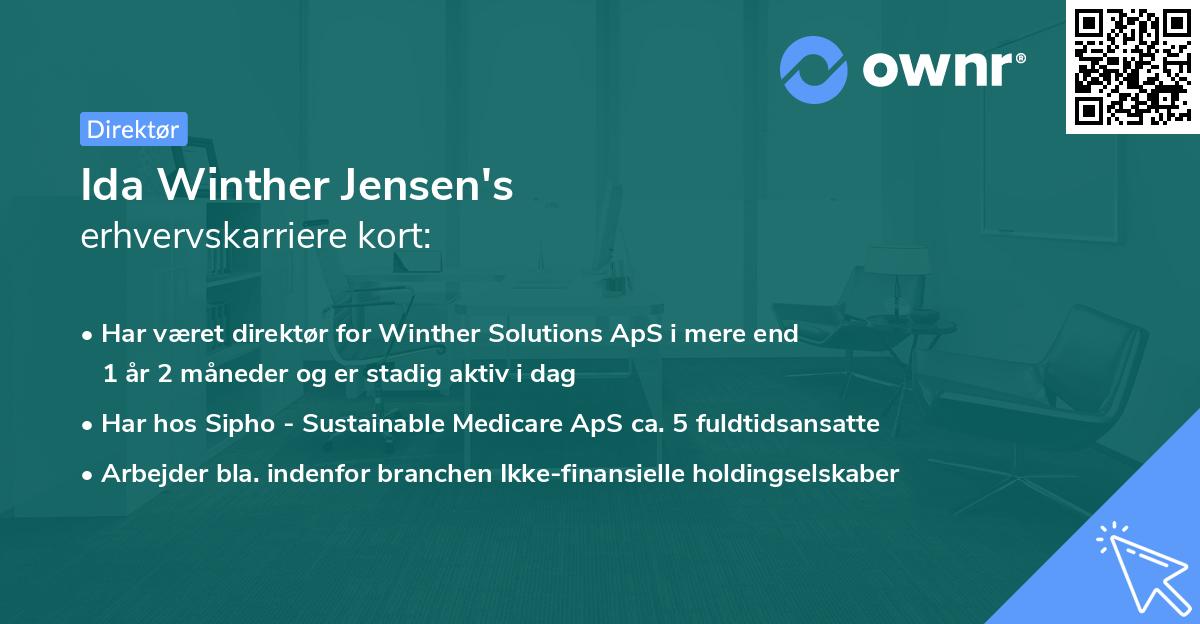 ownr®

Direktør

Ida Winther Jensen's
erhvervskarriere kort:

• Har været direktør for Winther Solutions ApS i mere end 1 år 2 måneder og er stadig aktiv i dag
• Har hos Sipho - Sustainable Medicare ApS ca. 5 fuldtidsansatte
• Arbejder bla. indenfor branchen Ikke-finansielle holdingselskaber